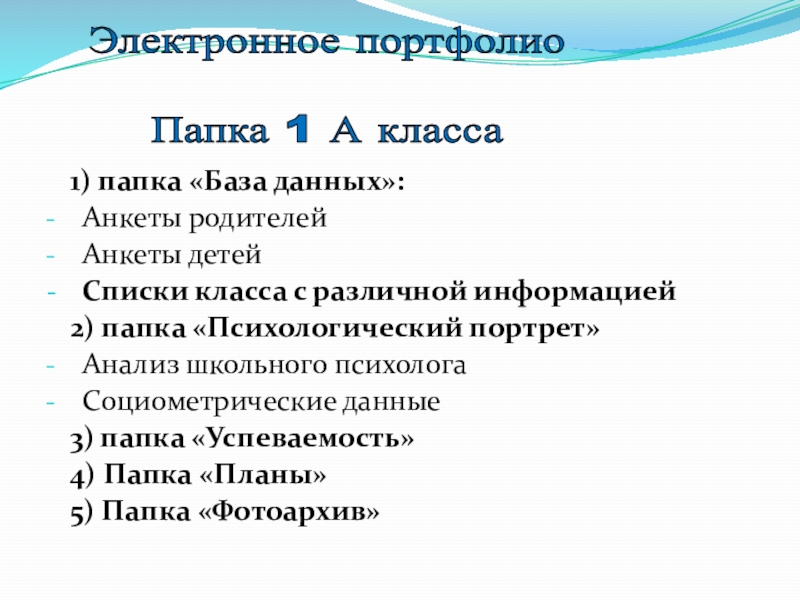 Электронное портфолио

Папка 1 А класса

1) папка «База данных»:
- Анкеты родителей
- Анкеты детей
- Списки класса с различной информацией

2) папка «Психологический портрет»
- Анализ школьного психолога
- Социометрические данные

3) папка «Успеваемость»

4) Папка «Планы»

5) Папка «Фотоархив»